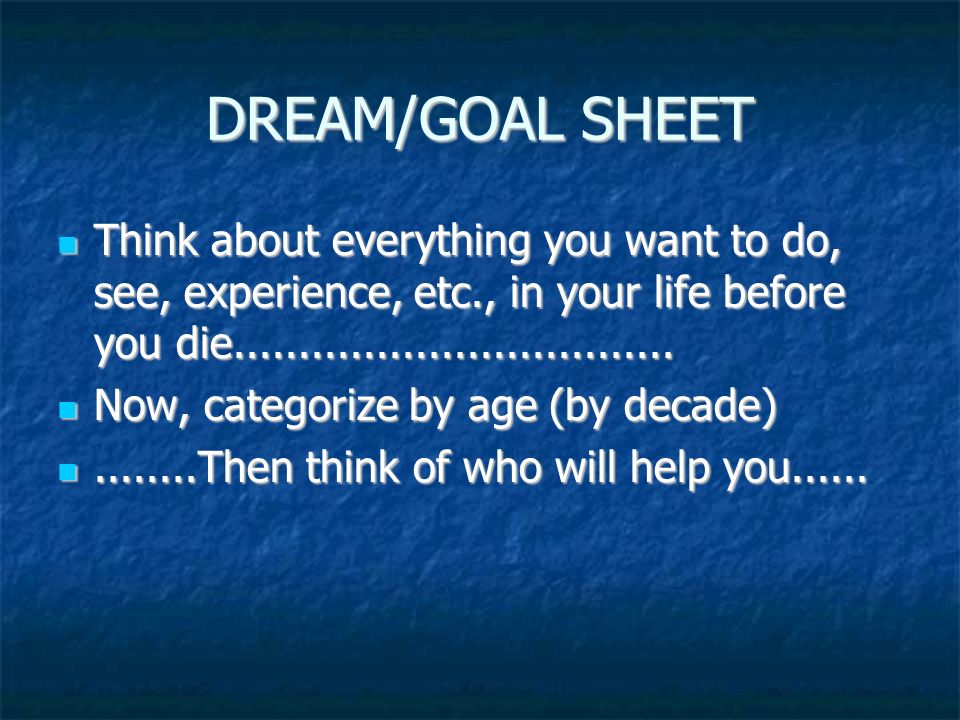 DREAM/GOAL SHEET

Think about everything you want to do, see, experience, etc., in your life before you die..................................

Now, categorize by age (by decade)

........Then think of who will help you......